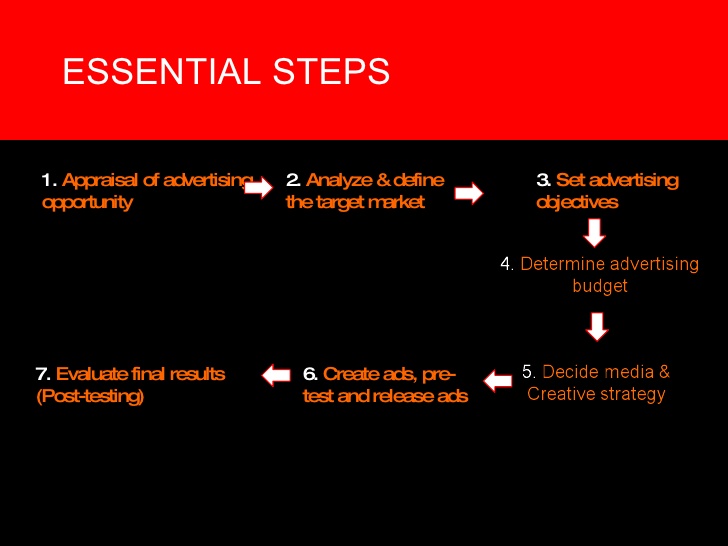 ESSENTIAL STEPS

1. Appraisal of advertising opportunity

2. Analyze & define the target market

3. Set advertising objectives

4. Determine advertising budget

5. Decide media & Creative strategy

6. Create ads, pre-test and release ads

7. Evaluate final results (Post-testing)